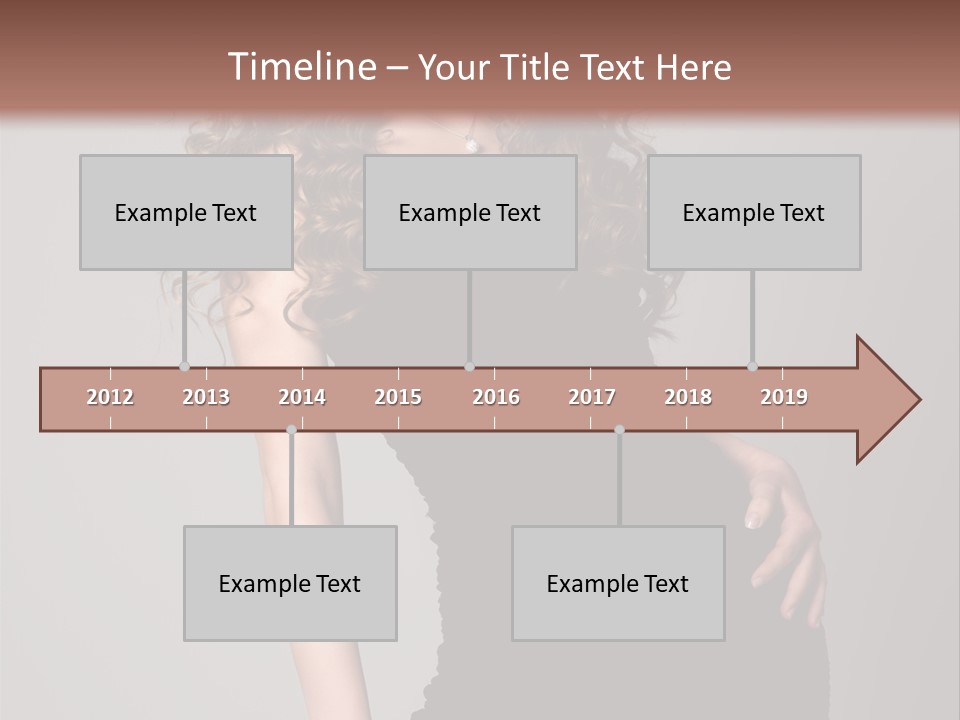 Timeline – Your Title Text Here

Example Text

Example Text

Example Text

2012 2013 2014 2015 2016 2017 2018 2019

Example Text

Example Text